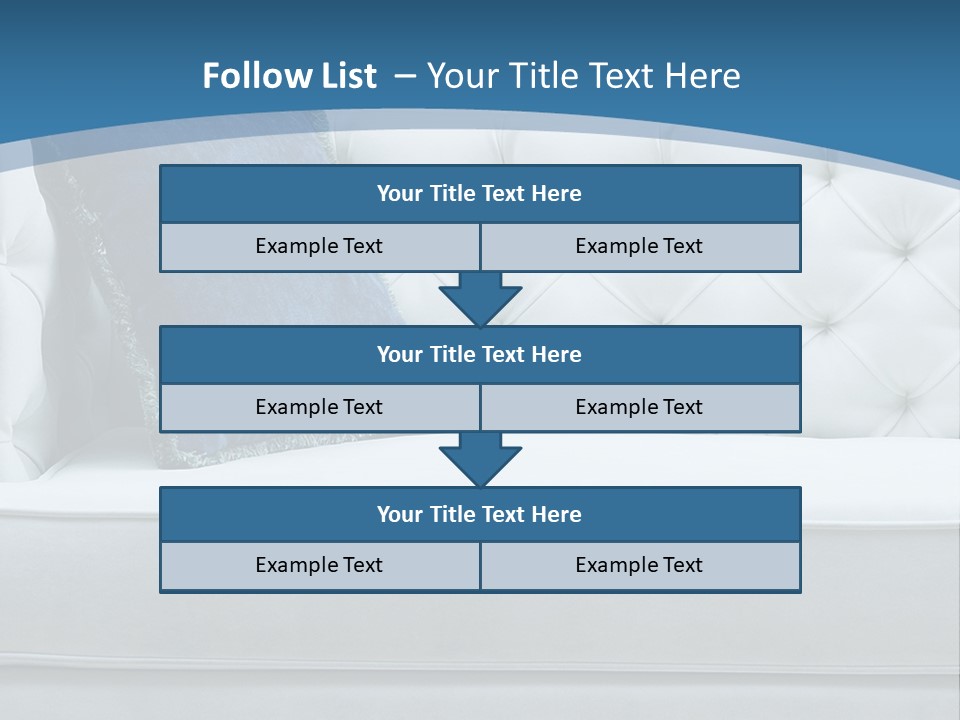 Follow List – Your Title Text Here

Your Title Text Here

Example Text

Example Text

Your Title Text Here

Example Text

Example Text

Your Title Text Here

Example Text

Example Text